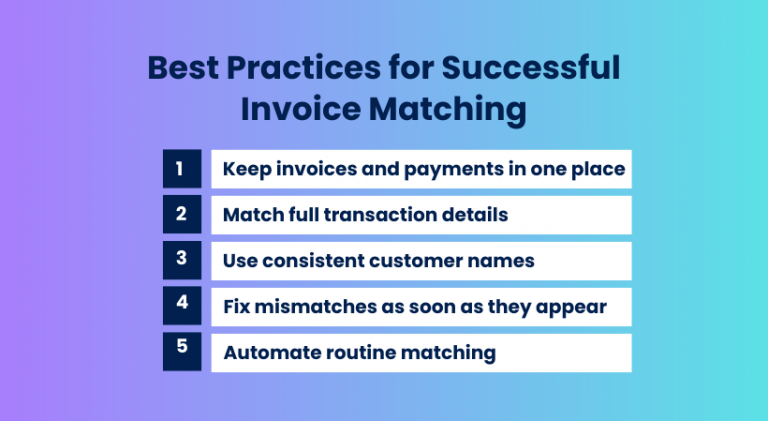 Best Practices for Successful Invoice Matching

1 Keep invoices and payments in one place

2 Match full transaction details

3 Use consistent customer names

4 Fix mismatches as soon as they appear

5 Automate routine matching